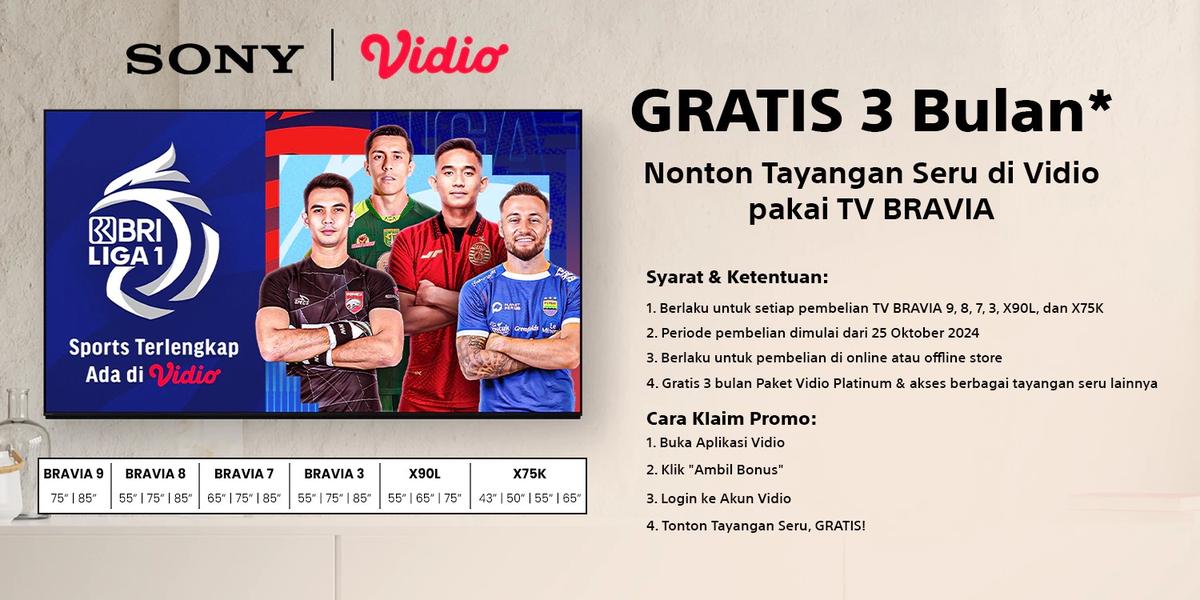 SONY | Vidio

BRI LIGA 1

Sports Terlengkap Ada di Vidio

| BRAVIA 9 | BRAVIA 8 | BRAVIA 7 | BRAVIA 3 | X90L | X75K |
|---|---|---|---|---|---|
| 75" \| 85" | 55" \| 75" \| 85" | 65" \| 75" \| 85" | 55" \| 75" \| 85" | 55" \| 65" \| 75" | 43" \| 50" \| 55" \| 65" |

GRATIS 3 Bulan*

Nonton Tayangan Seru di Vidio pakai TV BRAVIA

Syarat & Ketentuan:
1. Berlaku untuk setiap pembelian TV BRAVIA 9, 8, 7, 3, X90L, dan X75K
2. Periode pembelian dimulai dari 25 Oktober 2024
3. Berlaku untuk pembelian di online atau offline store
4. Gratis 3 bulan Paket Vidio Platinum & akses berbagai tayangan seru lainnya

Cara Klaim Promo:
1. Buka Aplikasi Vidio
2. Klik "Ambil Bonus"
3. Login ke Akun Vidio
4. Tonton Tayangan Seru, GRATIS!